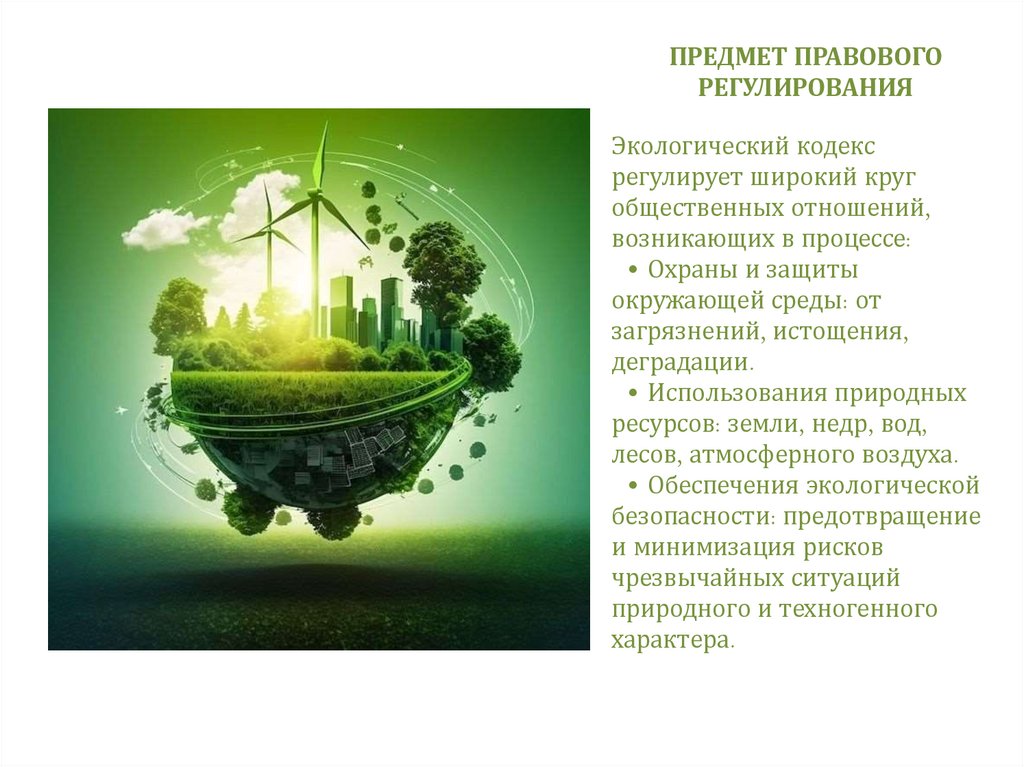 ПРЕДМЕТ ПРАВОВОГО РЕГУЛИРОВАНИЯ

Экологический кодекс регулирует широкий круг общественных отношений, возникающих в процессе:

• Охраны и защиты окружающей среды: от загрязнений, истощения, деградации.

• Использования природных ресурсов: земли, недр, вод, лесов, атмосферного воздуха.

• Обеспечения экологической безопасности: предотвращение и минимизация рисков чрезвычайных ситуаций природного и техногенного характера.